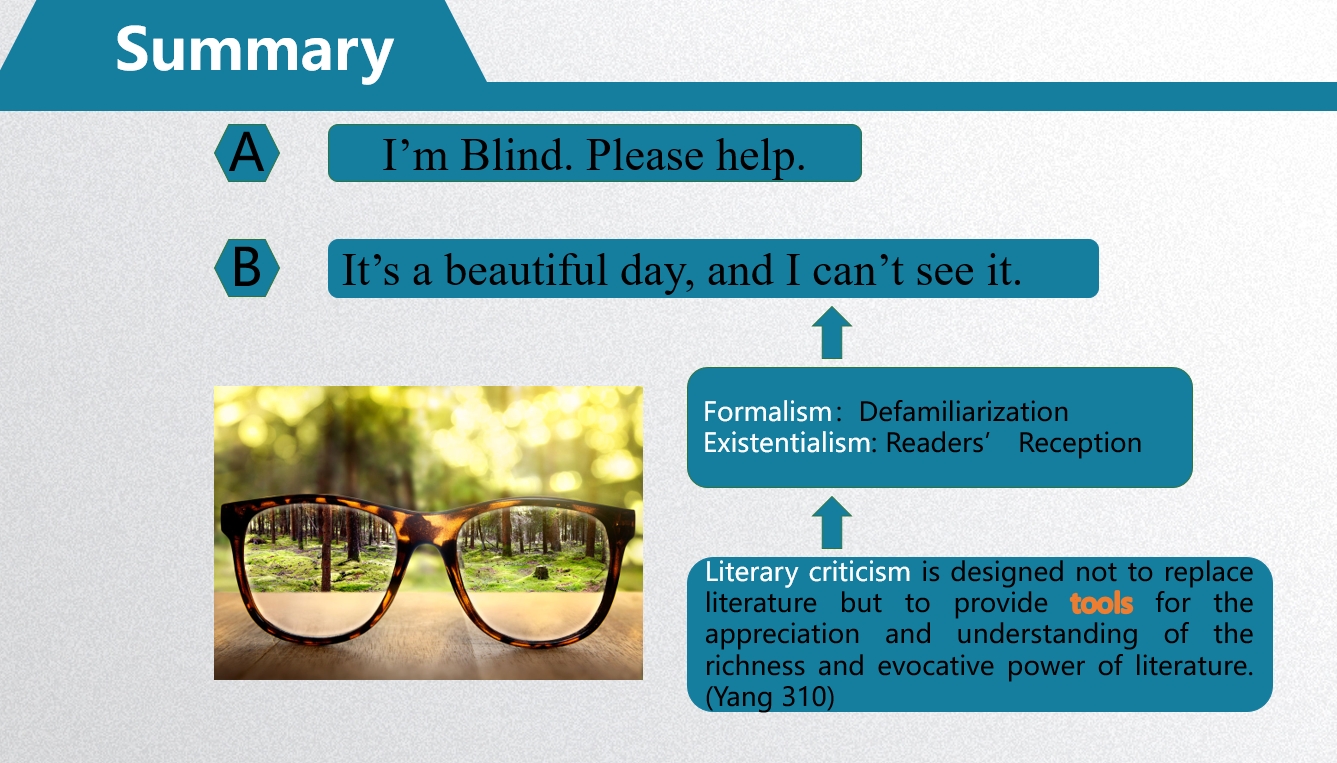 Summary

A I'm Blind. Please help.

B It's a beautiful day, and I can't see it.

Formalism: Defamiliarization
Existentialism: Readers' Reception

Literary criticism is designed not to replace literature but to provide tools for the appreciation and understanding of the richness and evocative power of literature. (Yang 310)